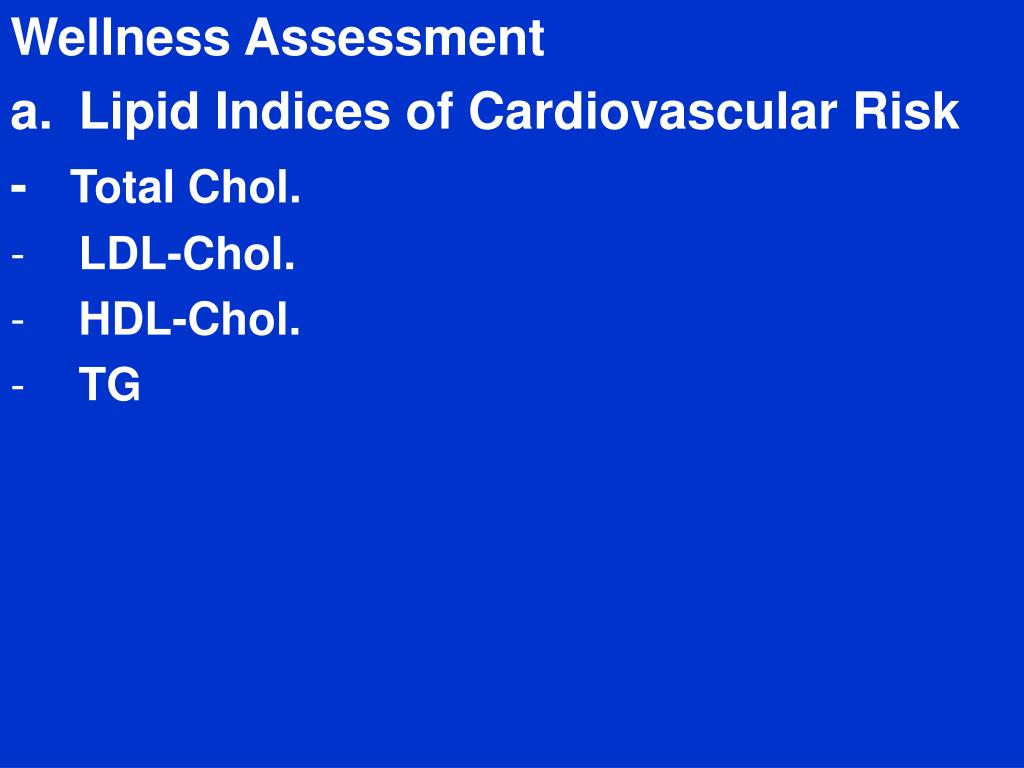 Wellness Assessment

a. Lipid Indices of Cardiovascular Risk

- Total Chol.
- LDL-Chol.
- HDL-Chol.
- TG